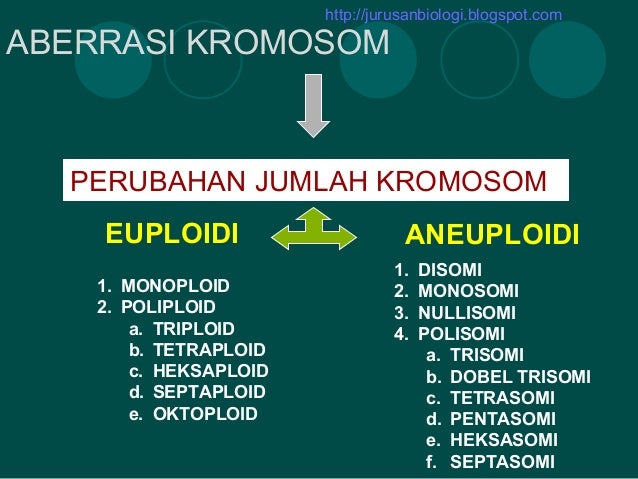 http://jurusanbiologi.blogspot.com

ABERRASI KROMOSOM

PERUBAHAN JUMLAH KROMOSOM

EUPLOIDI

1. MONOPLOID
2. POLIPLOID
a. TRIPLOID
b. TETRAPLOID
c. HEKSAPLOID
d. SEPTAPLOID
e. OKTOPLOID

ANEUPLOIDI

1. DISOMI
2. MONOSOMI
3. NULLISOMI
4. POLISOMI
a. TRISOMI
b. DOBEL TRISOMI
c. TETRASOMI
d. PENTASOMI
e. HEKSASOMI
f. SEPTASOMI